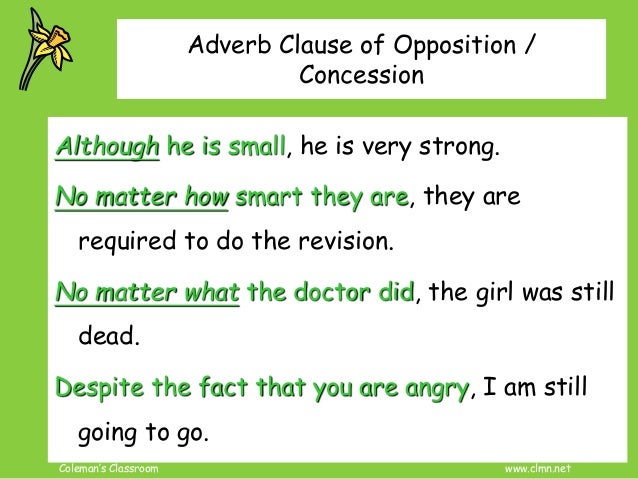 Adverb Clause of Opposition / Concession

Although he is small, he is very strong.

No matter how smart they are, they are required to do the revision.

No matter what the doctor did, the girl was still dead.

Despite the fact that you are angry, I am still going to go.

Coleman's Classroom

www.clmn.net